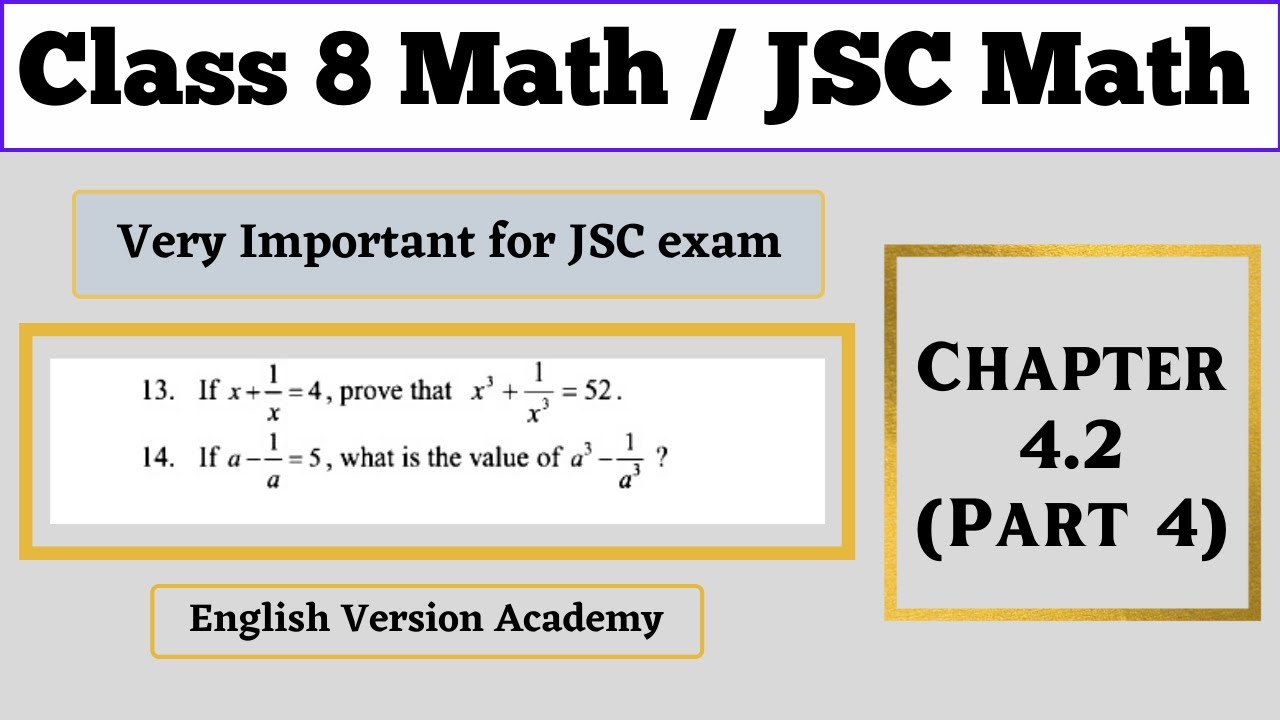 Class 8 Math / JSC Math

Very Important for JSC exam

13. If $x+\frac{1}{x}=4$, prove that $x^3+\frac{1}{x^3}=52$.

14. If $a-\frac{1}{a}=5$, what is the value of $a^3-\frac{1}{a^3}$ ?

English Version Academy

CHAPTER 4.2 (PART 4)